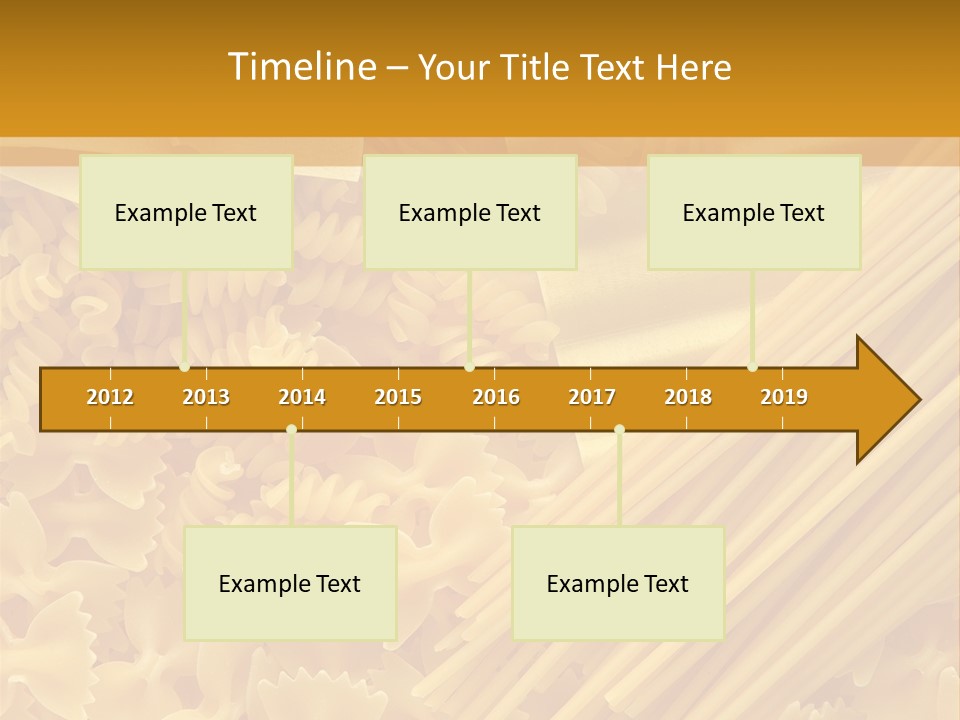 Timeline – Your Title Text Here

Example Text

Example Text

Example Text

2012 2013 2014 2015 2016 2017 2018 2019

Example Text

Example Text